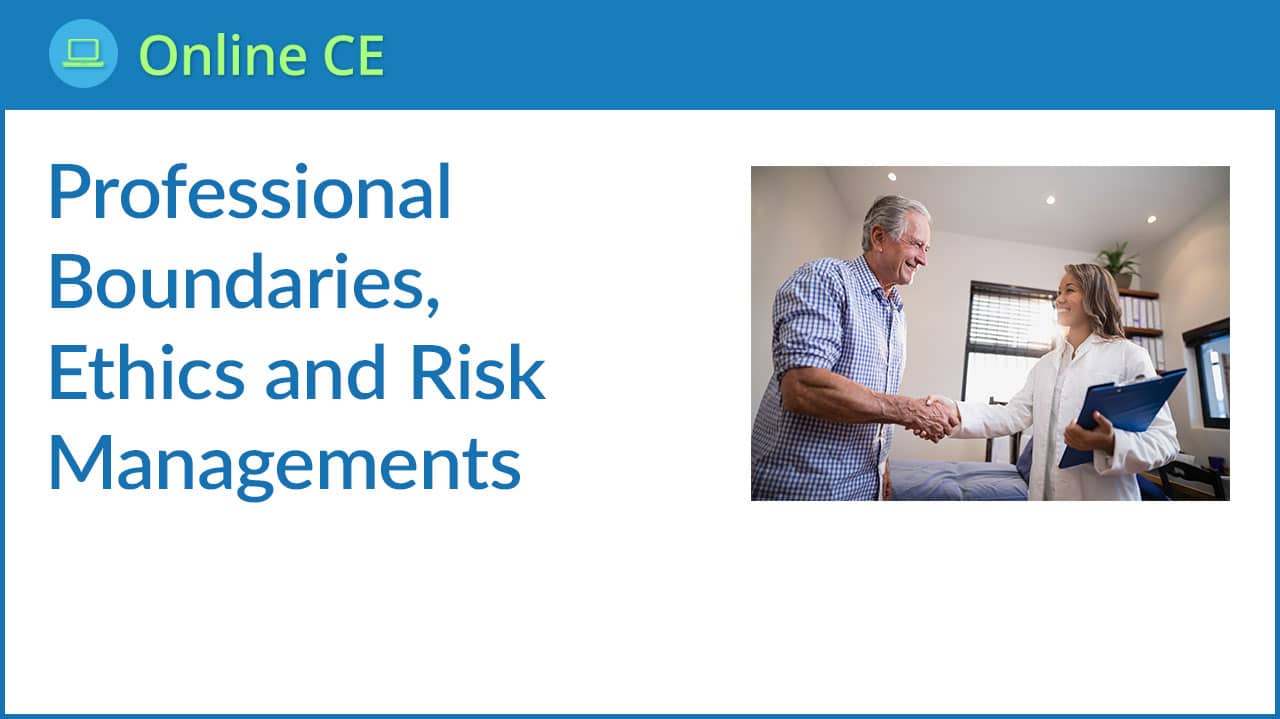 Online CE

Professional Boundaries, Ethics and Risk Managements